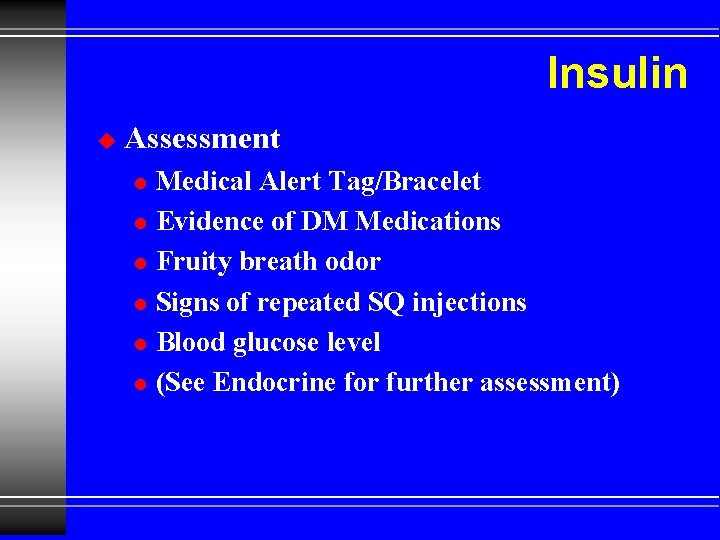 Insulin

Assessment

Medical Alert Tag/Bracelet

Evidence of DM Medications

Fruity breath odor

Signs of repeated SQ injections

Blood glucose level

(See Endocrine for further assessment)